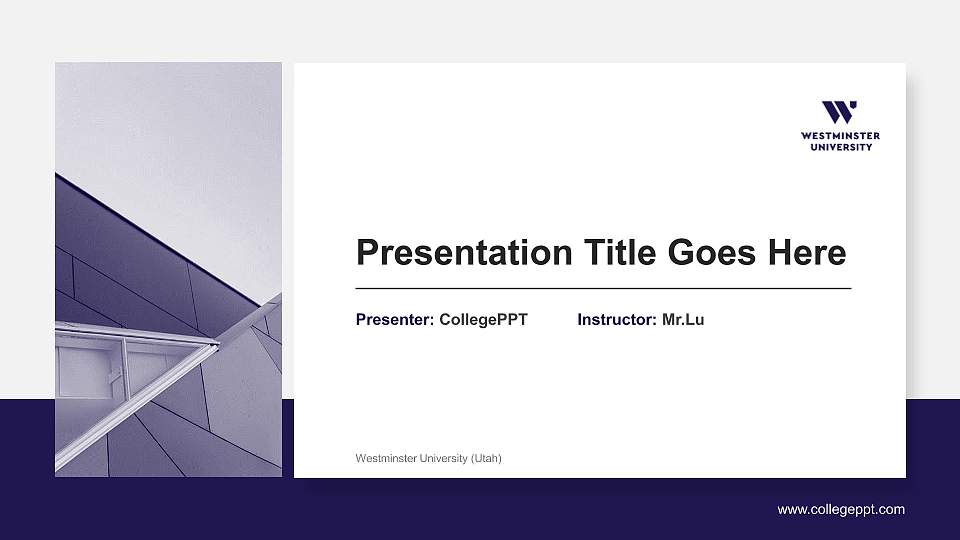 WESTMINSTER UNIVERSITY

Presentation Title Goes Here

Presenter: CollegePPT Instructor: Mr.Lu

Westminster University (Utah)

www.collegeppt.com